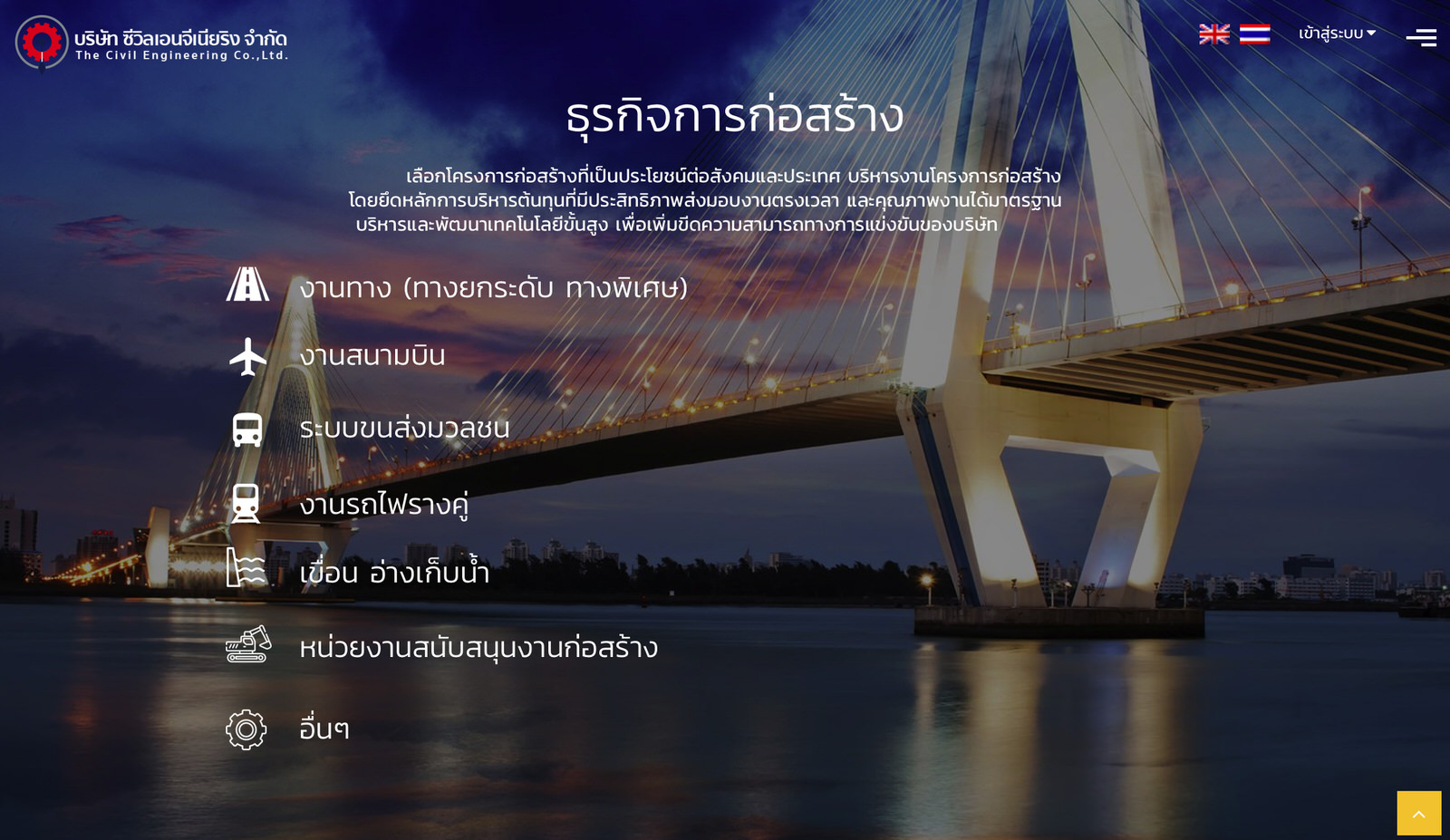 บริษัท ซีวิลเอนจีเนียริง จำกัด
The Civil Engineering Co.,Ltd.

เข้าสู่ระบบ

ธุรกิจการก่อสร้าง

เลือกโครงการก่อสร้างที่เป็นประโยชน์ต่อสังคมและประเทศ บริหารงานโครงการก่อสร้าง โดยยึดหลักการบริหารต้นทุนที่มีประสิทธิภาพส่งมอบงานตรงเวลา และคุณภาพงานได้มาตรฐาน บริหารและพัฒนาเทคโนโลยีขั้นสูง เพื่อเพิ่มขีดความสามารถทางการแข่งขันของบริษัท

งานทาง (ทางยกระดับ ทางพิเศษ)

งานสนามบิน

ระบบขนส่งมวลชน

งานรถไฟรางคู่

เขื่อน อ่างเก็บน้ำ

หน่วยงานสนับสนุนงานก่อสร้าง

อื่นๆ